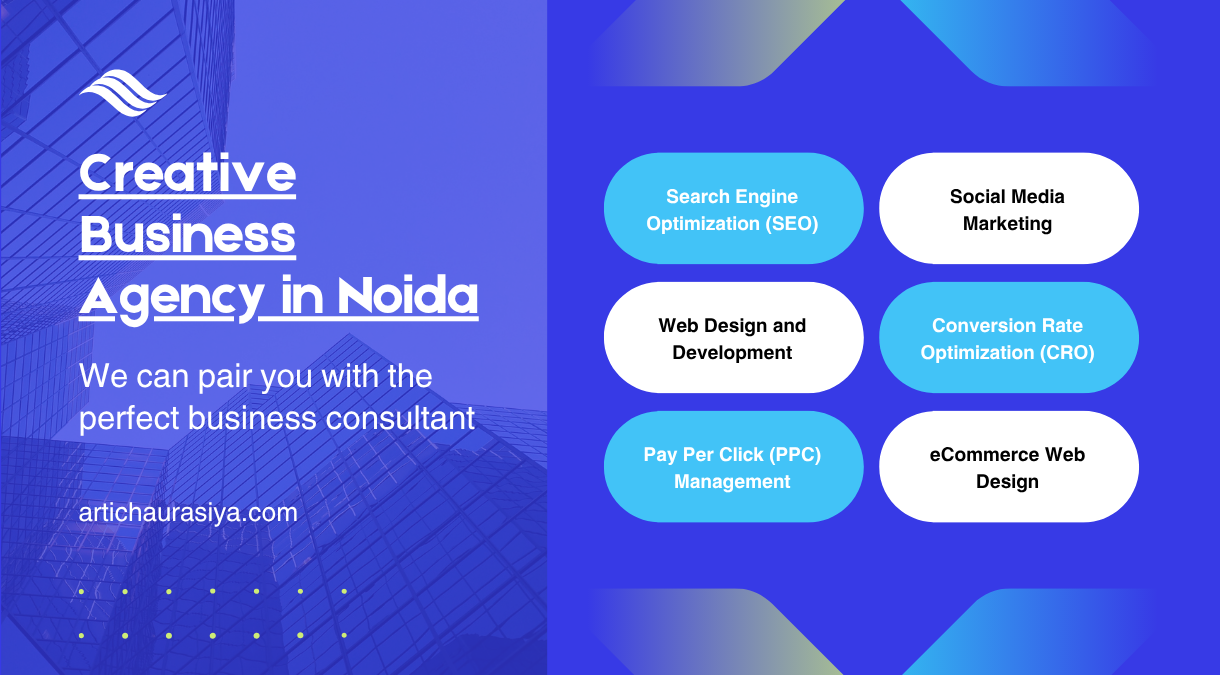 Creative Business Agency in Noida

We can pair you with the perfect business consultant

artichaurasiya.com

Search Engine Optimization (SEO)

Social Media Marketing

Web Design and Development

Conversion Rate Optimization (CRO)

Pay Per Click (PPC) Management

eCommerce Web Design